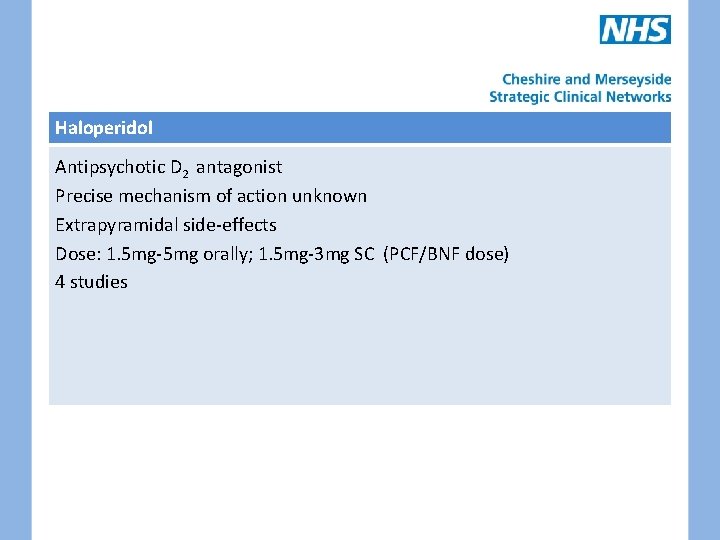 NHS

Cheshire and Merseyside
Strategic Clinical Networks

Haloperidol

Antipsychotic $D_2$ antagonist
Precise mechanism of action unknown
Extrapyramidal side-effects
Dose: 1.5mg-5mg orally; 1.5mg-3mg SC (PCF/BNF dose)
4 studies